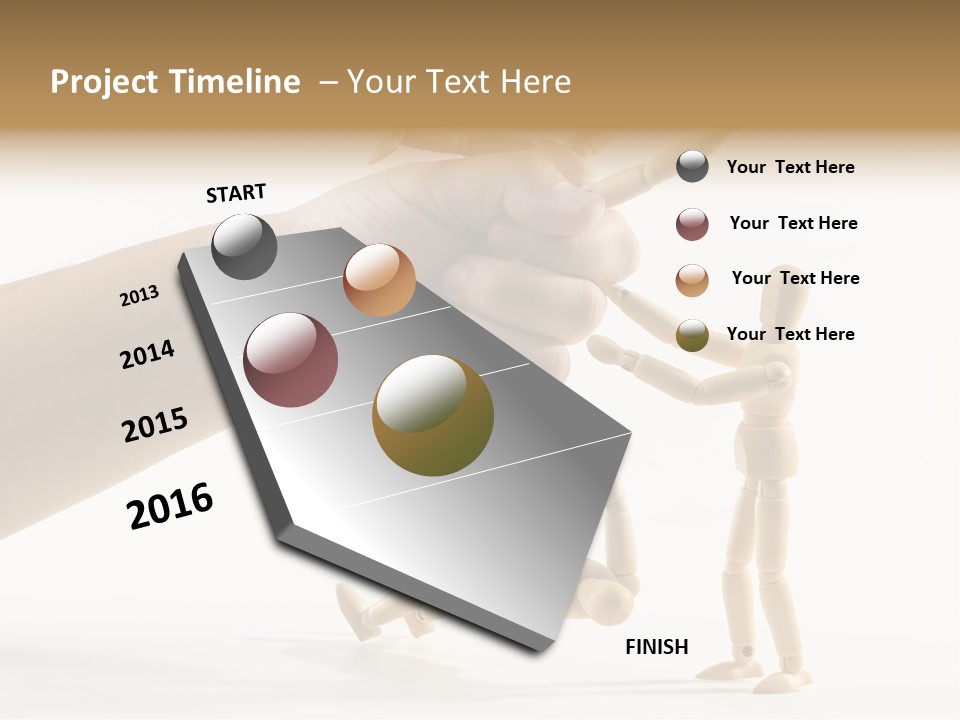 Project Timeline – Your Text Here

START

2013

2014

2015

2016

Your Text Here

Your Text Here

Your Text Here

Your Text Here

FINISH